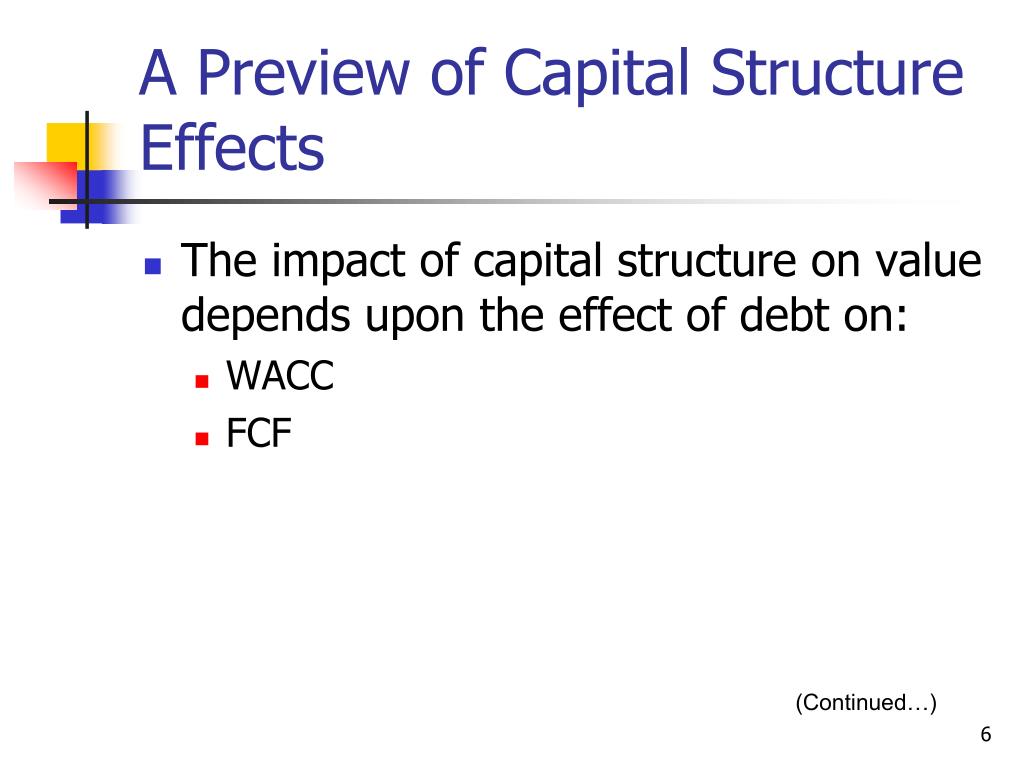 A Preview of Capital Structure Effects

The impact of capital structure on value depends upon the effect of debt on:

WACC

FCF

(Continued…)

6